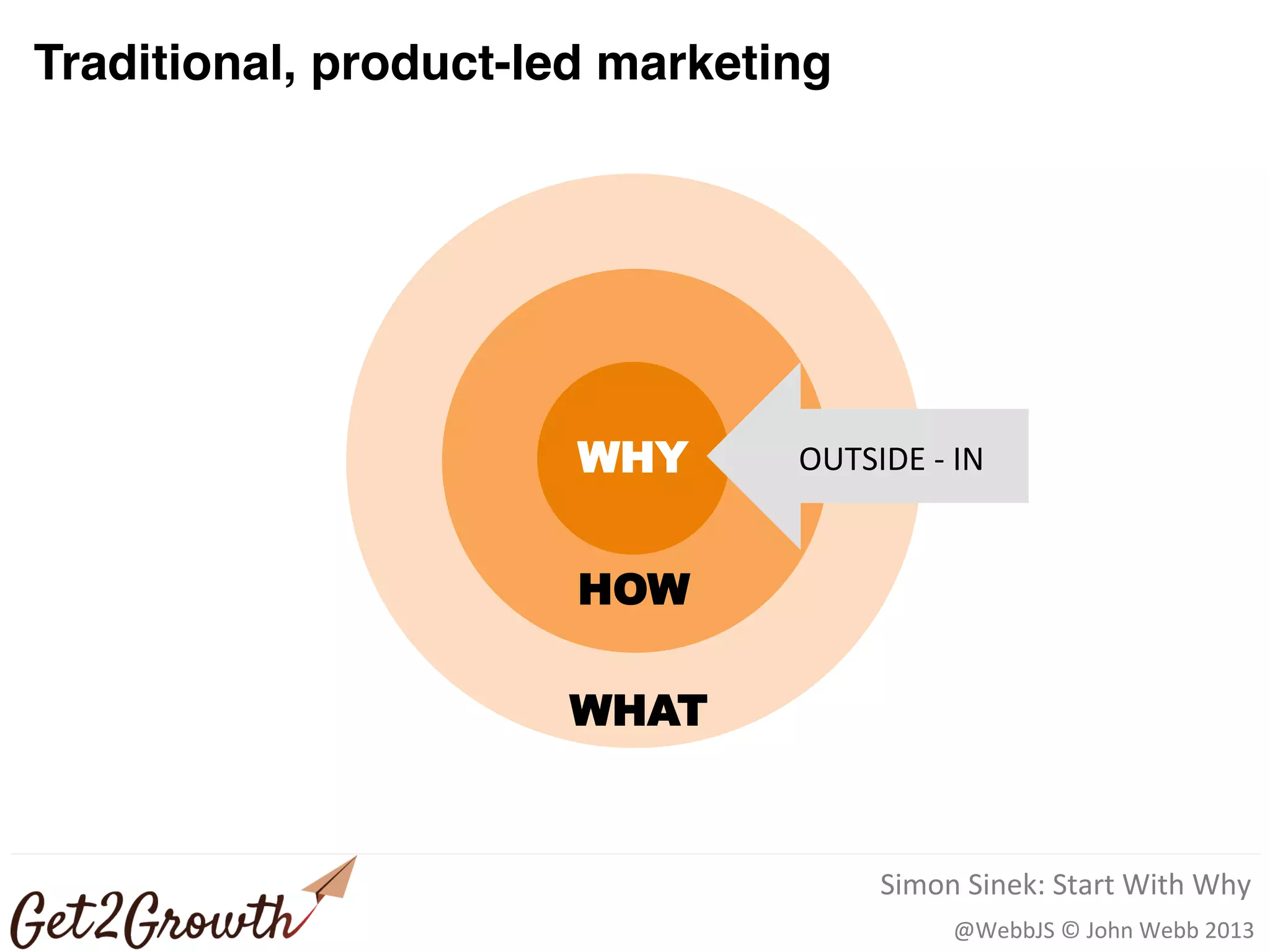 Traditional, product-led marketing

WHY

OUTSIDE - IN

HOW

WHAT

Get2Growth

Simon Sinek: Start With Why

@WebbJS © John Webb 2013